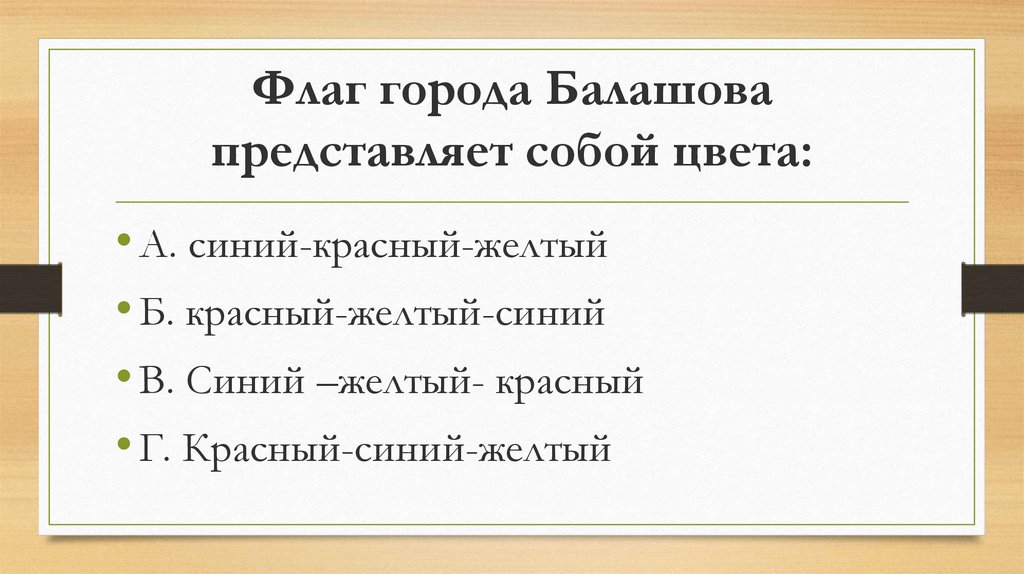 Флаг города Балашова представляет собой цвета:

• А. синий-красный-желтый
• Б. красный-желтый-синий
• В. Синий –желтый- красный
• Г. Красный-синий-желтый